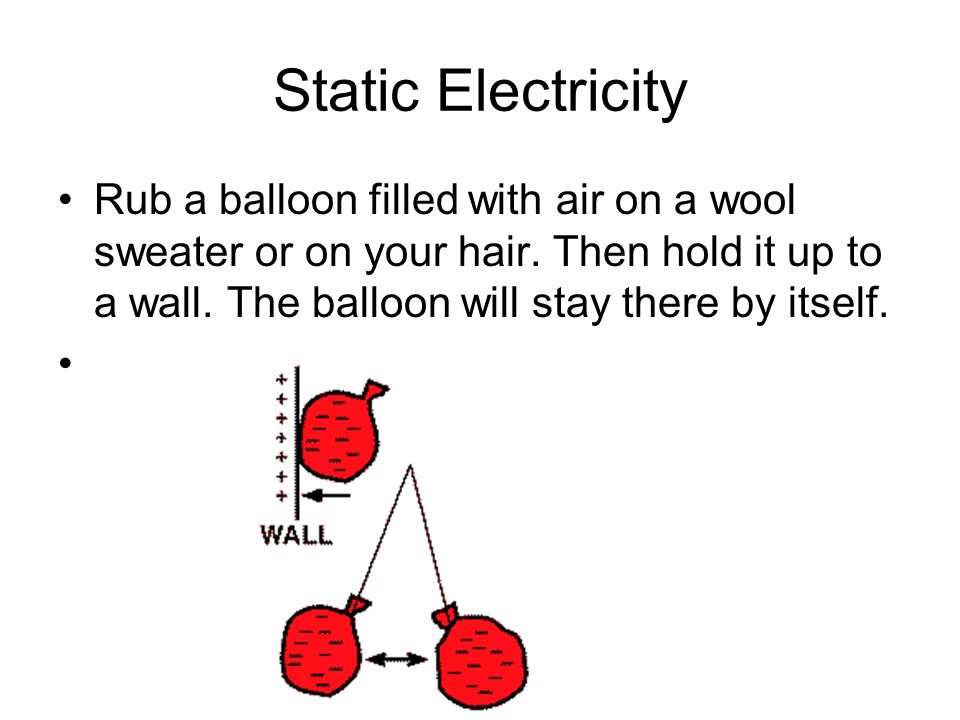 Static Electricity

• Rub a balloon filled with air on a wool sweater or on your hair. Then hold it up to a wall. The balloon will stay there by itself.

•

+
+
+
+
+
+
+
+

WALL